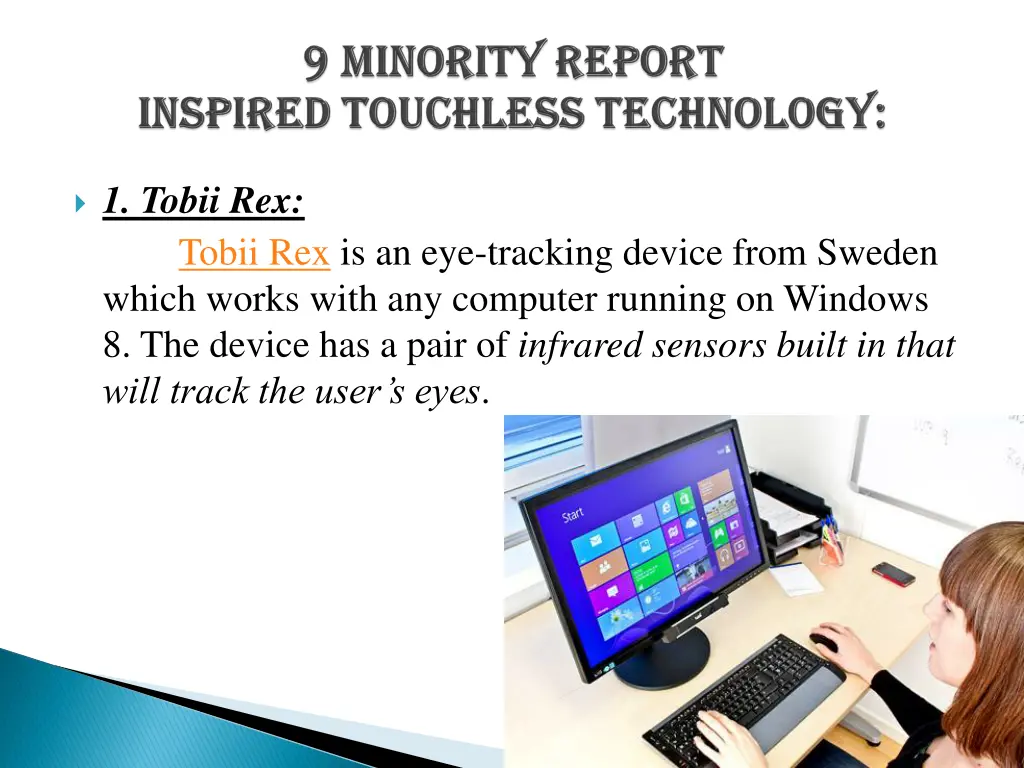 9 MINORITY REPORT
INSPIRED TOUCHLESS TECHNOLOGY:

1. Tobii Rex:

Tobii Rex is an eye-tracking device from Sweden which works with any computer running on Windows 8. The device has a pair of infrared sensors built in that will track the user's eyes.

Start